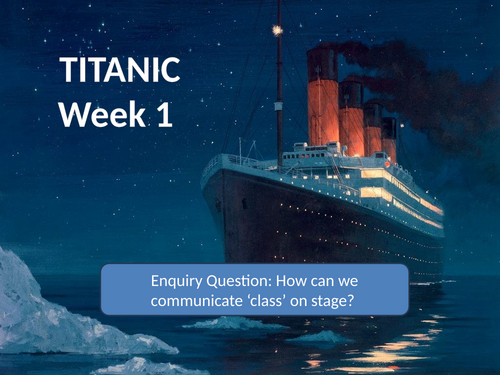 TITANIC
Week 1

Enquiry Question: How can we communicate ‘class’ on stage?